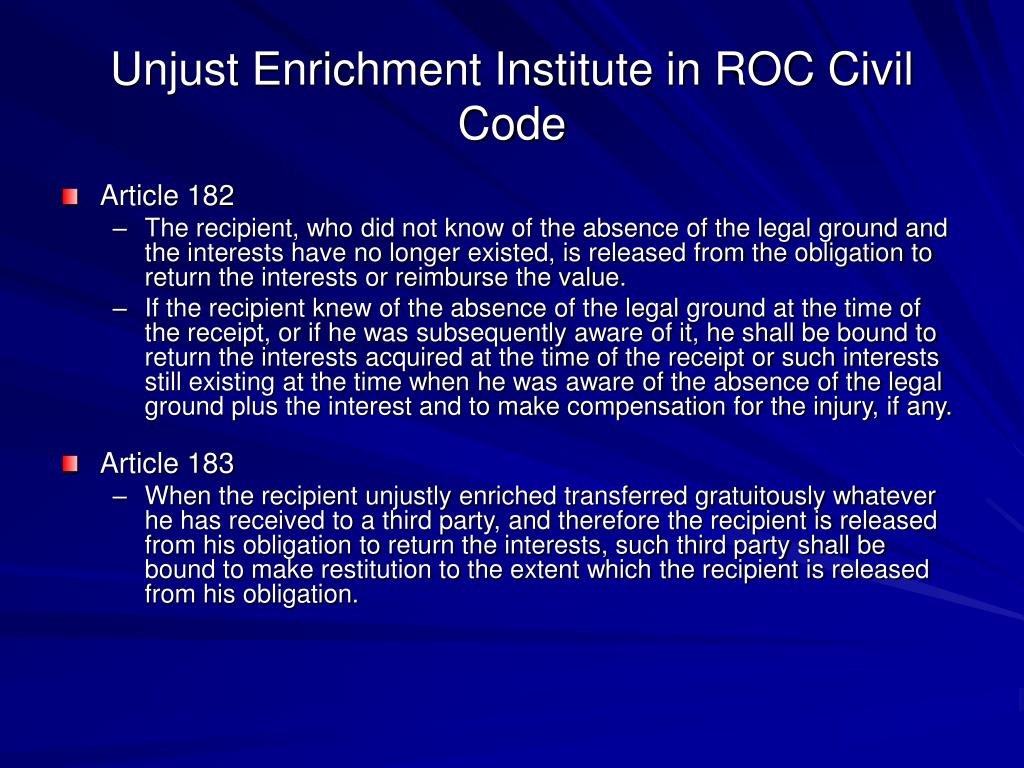 Unjust Enrichment Institute in ROC Civil Code

Article 182

– The recipient, who did not know of the absence of the legal ground and the interests have no longer existed, is released from the obligation to return the interests or reimburse the value.

– If the recipient knew of the absence of the legal ground at the time of the receipt, or if he was subsequently aware of it, he shall be bound to return the interests acquired at the time of the receipt or such interests still existing at the time when he was aware of the absence of the legal ground plus the interest and to make compensation for the injury, if any.

Article 183

– When the recipient unjustly enriched transferred gratuitously whatever he has received to a third party, and therefore the recipient is released from his obligation to return the interests, such third party shall be bound to make restitution to the extent which the recipient is released from his obligation.